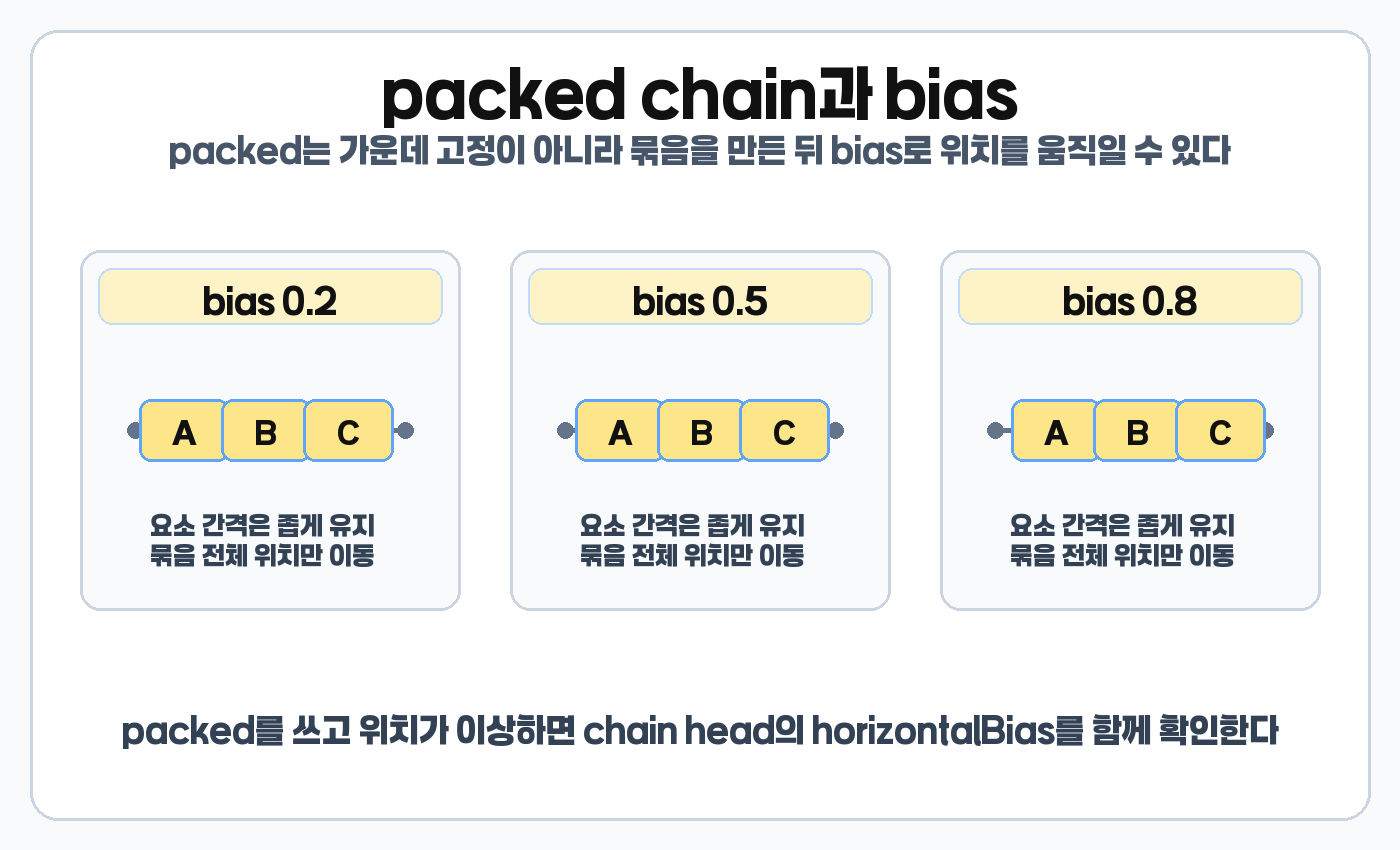 packed chain과 bias

packed는 가운데 고정이 아니라 묶음을 만든 뒤 bias로 위치를 움직일 수 있다

bias 0.2

A B C

요소 간격은 좁게 유지
묶음 전체 위치만 이동

bias 0.5

A B C

요소 간격은 좁게 유지
묶음 전체 위치만 이동

bias 0.8

A B C

요소 간격은 좁게 유지
묶음 전체 위치만 이동

packed를 쓰고 위치가 이상하면 chain head의 horizontalBias를 함께 확인한다